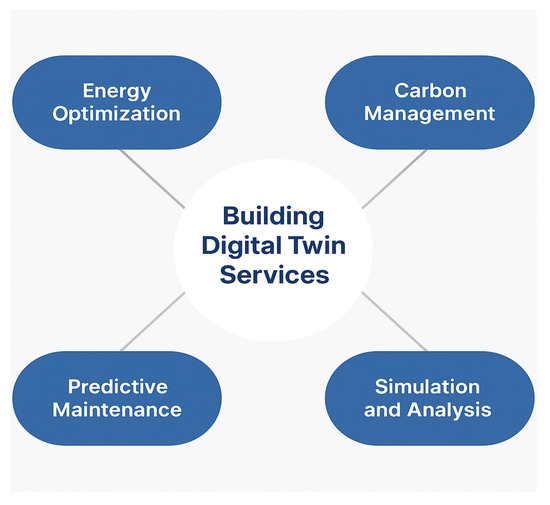 Energy Optimization

Carbon Management

Building Digital Twin Services

Predictive Maintenance

Simulation and Analysis